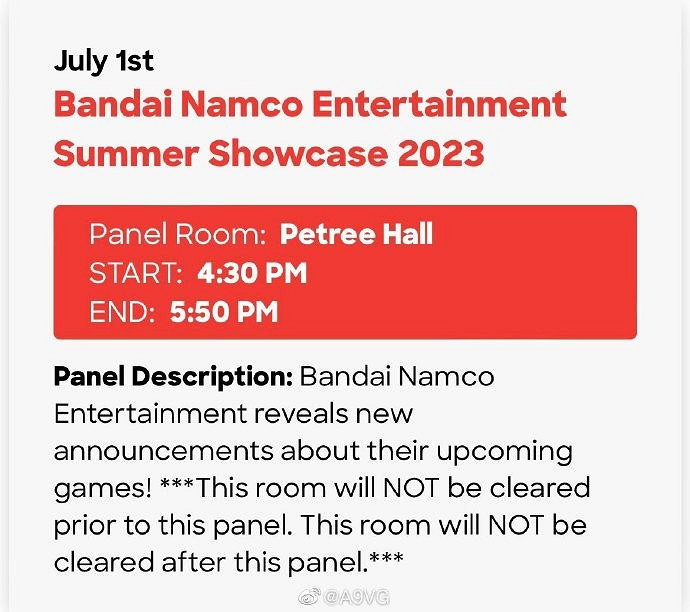 July 1st
Bandai Namco Entertainment Summer Showcase 2023

Panel Room: Petree Hall
START: 4:30 PM
END: 5:50 PM

Panel Description: Bandai Namco Entertainment reveals new announcements about their upcoming games! ***This room will NOT be cleared prior to this panel. This room will NOT be cleared after this panel.***

@A9VG